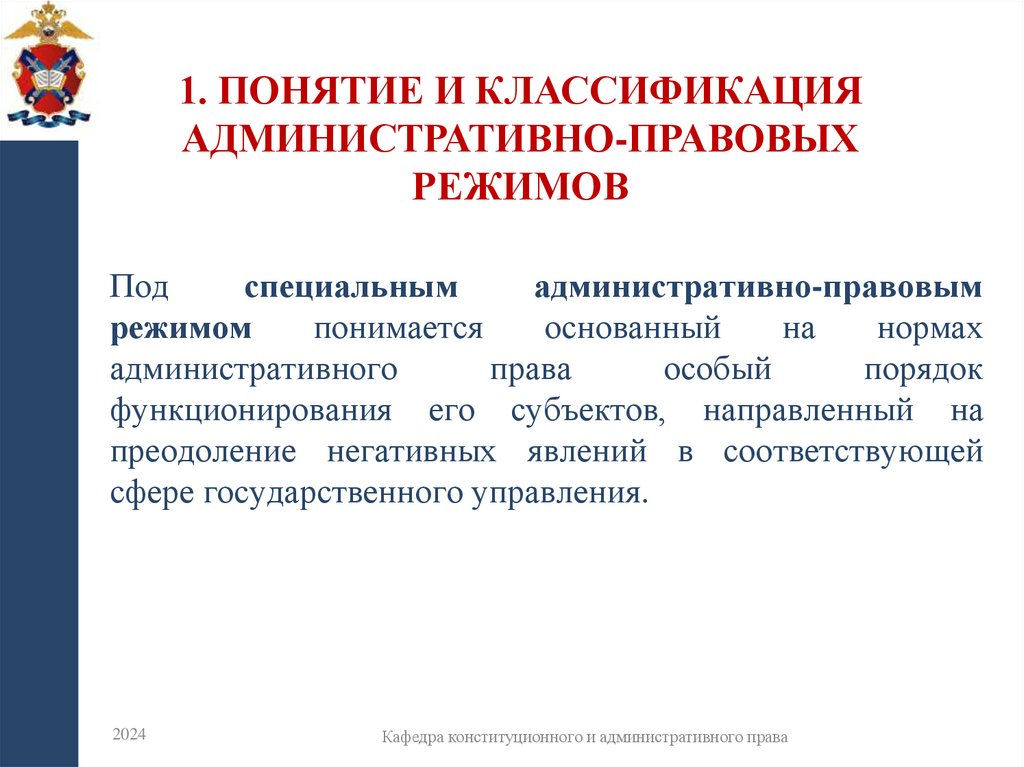 1. ПОНЯТИЕ И КЛАССИФИКАЦИЯ АДМИНИСТРАТИВНО-ПРАВОВЫХ РЕЖИМОВ

Под специальным административно-правовым режимом понимается основанный на нормах административного права особый порядок функционирования его субъектов, направленный на преодоление негативных явлений в соответствующей сфере государственного управления.

2024

Кафедра конституционного и административного права